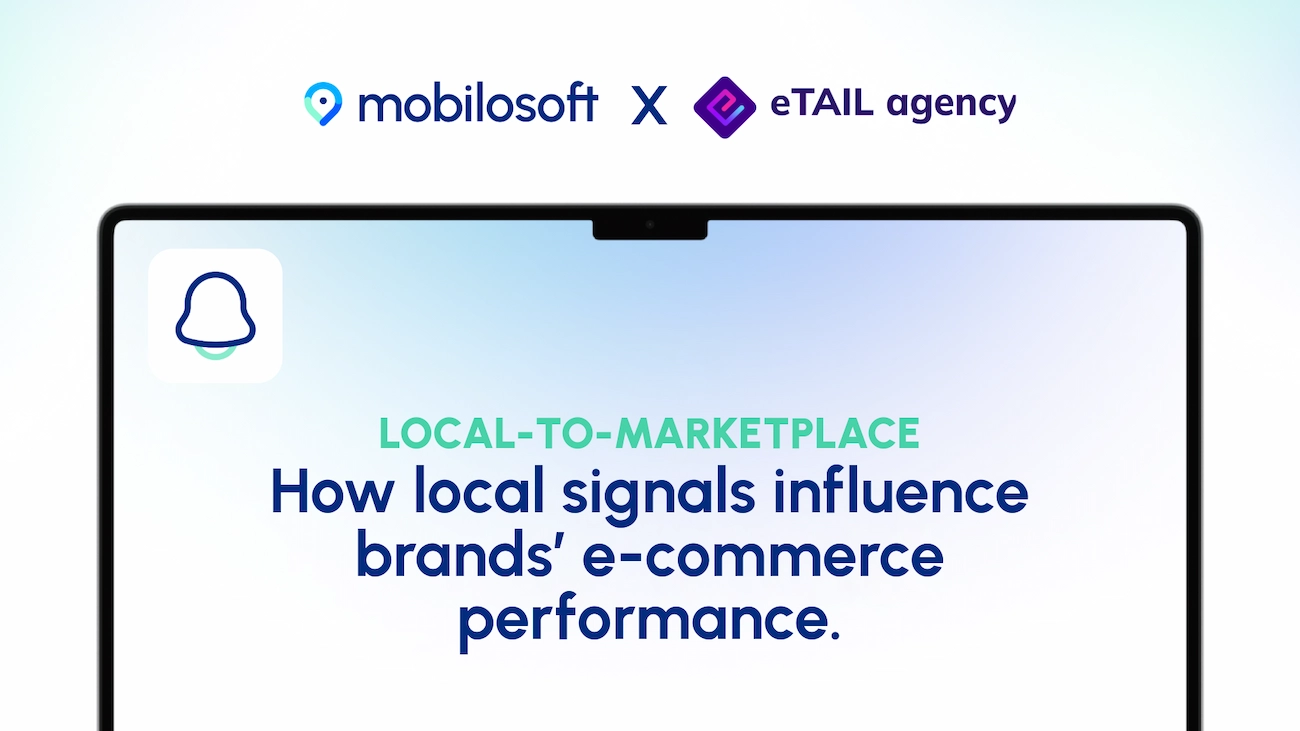 mobilosoft X eTAIL agency

LOCAL-TO-MARKETPLACE
How local signals influence brands' e-commerce performance.